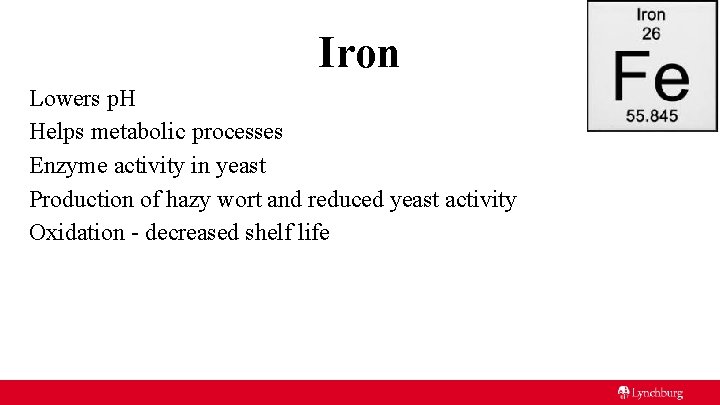 Iron

Iron
26
Fe
55.845

Lowers pH
Helps metabolic processes
Enzyme activity in yeast
Production of hazy wort and reduced yeast activity
Oxidation - decreased shelf life

Lynchburg